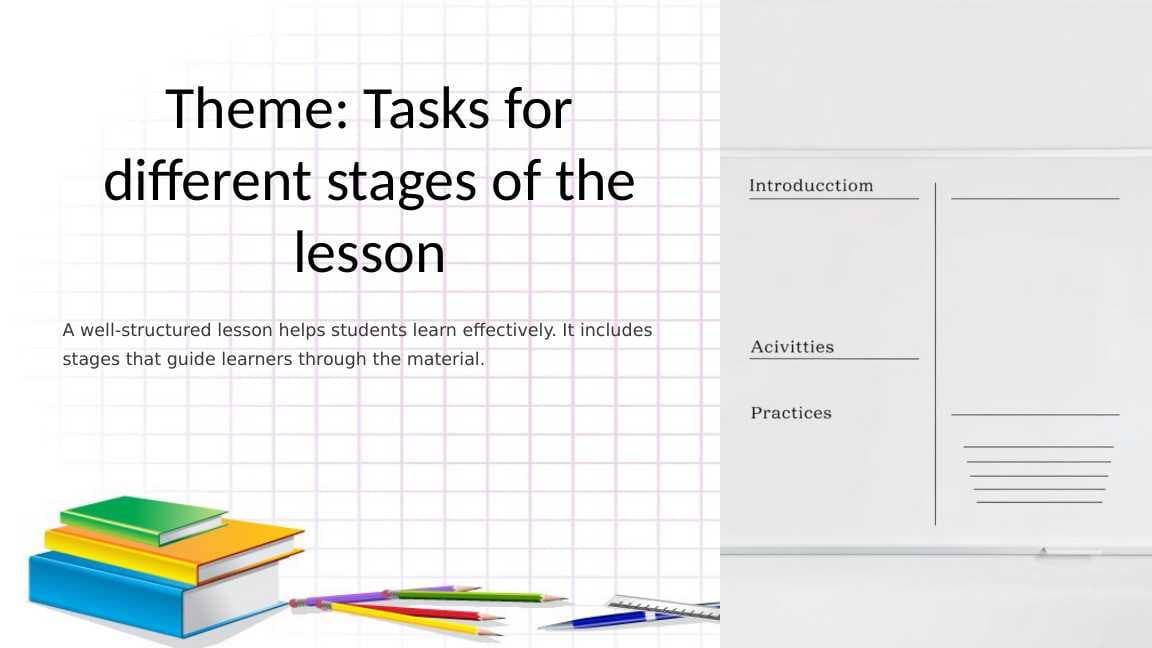 Theme: Tasks for different stages of the lesson

A well-structured lesson helps students learn effectively. It includes stages that guide learners through the material.

Introducctiom

Acivitties

Practices